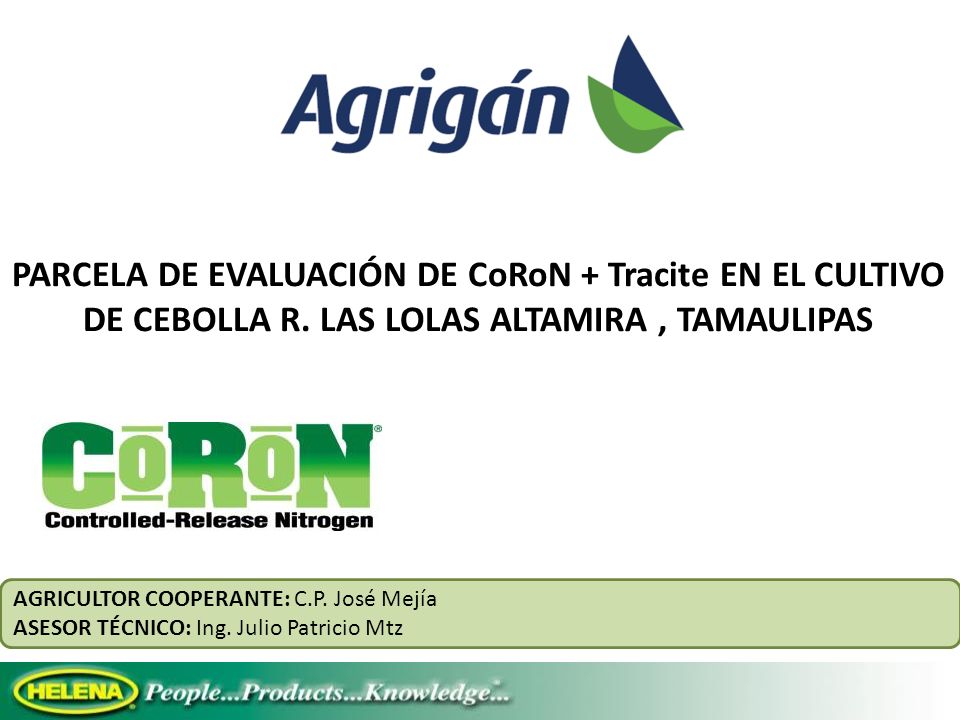 Agrigán

PARCELA DE EVALUACIÓN DE CoRoN + Tracite EN EL CULTIVO DE CEBOLLA R. LAS LOLAS ALTAMIRA , TAMAULIPAS

CoRoN®
Controlled-Release Nitrogen

AGRICULTOR COOPERANTE: C.P. José Mejía
ASESOR TÉCNICO: Ing. Julio Patricio Mtz

HELENA People...Products...Knowledge...